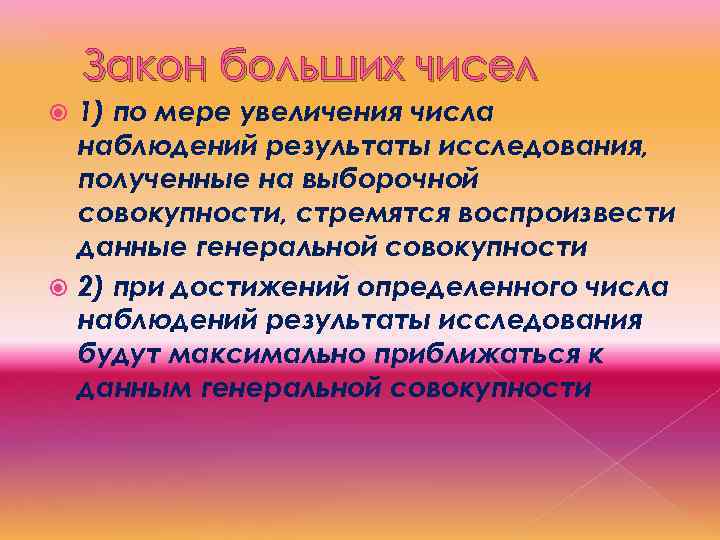 Закон больших чисел

1) по мере увеличения числа наблюдений результаты исследования, полученные на выборочной совокупности, стремятся воспроизвести данные генеральной совокупности

2) при достижений определенного числа наблюдений результаты исследования будут максимально приближаться к данным генеральной совокупности